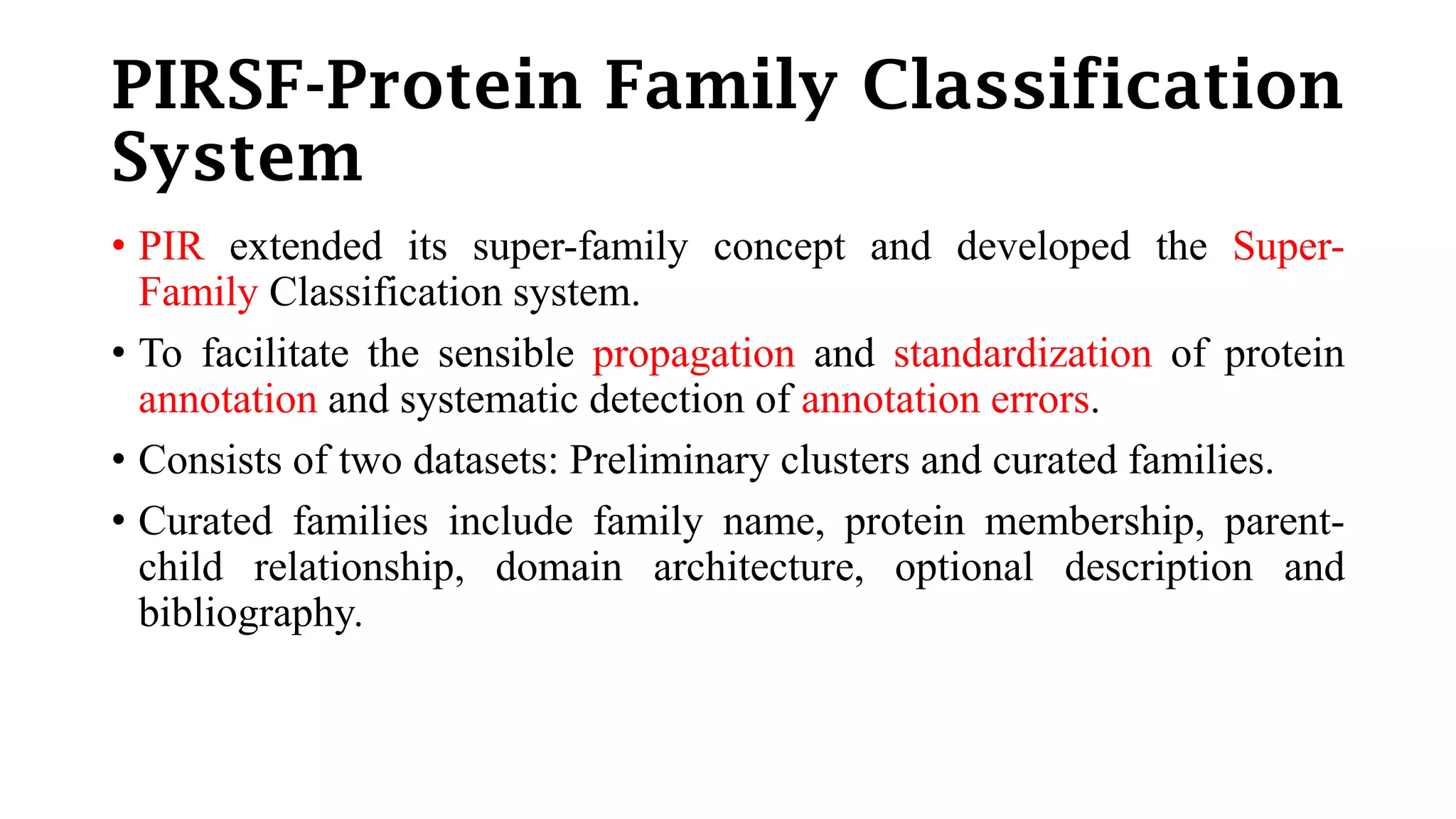 PIRSF-Protein Family Classification System

• PIR extended its super-family concept and developed the Super-Family Classification system.

• To facilitate the sensible propagation and standardization of protein annotation and systematic detection of annotation errors.

• Consists of two datasets: Preliminary clusters and curated families.

• Curated families include family name, protein membership, parent-child relationship, domain architecture, optional description and bibliography.